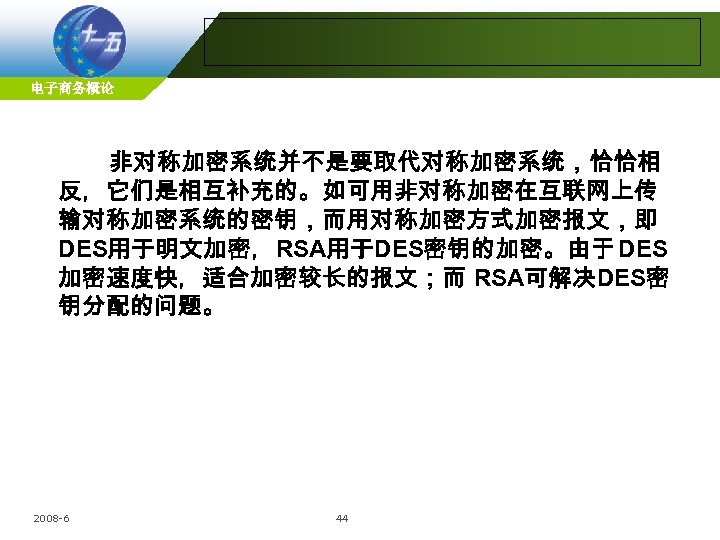 十一五

电子商务概论

非对称加密系统并不是要取代对称加密系统，恰恰相反，它们是相互补充的。如可用非对称加密在互联网上传输对称加密系统的密钥，而用对称加密方式加密报文，即DES用于明文加密，RSA用于DES密钥的加密。由于DES加密速度快，适合加密较长的报文；而 RSA可解决DES密钥分配的问题。

2008-6

44